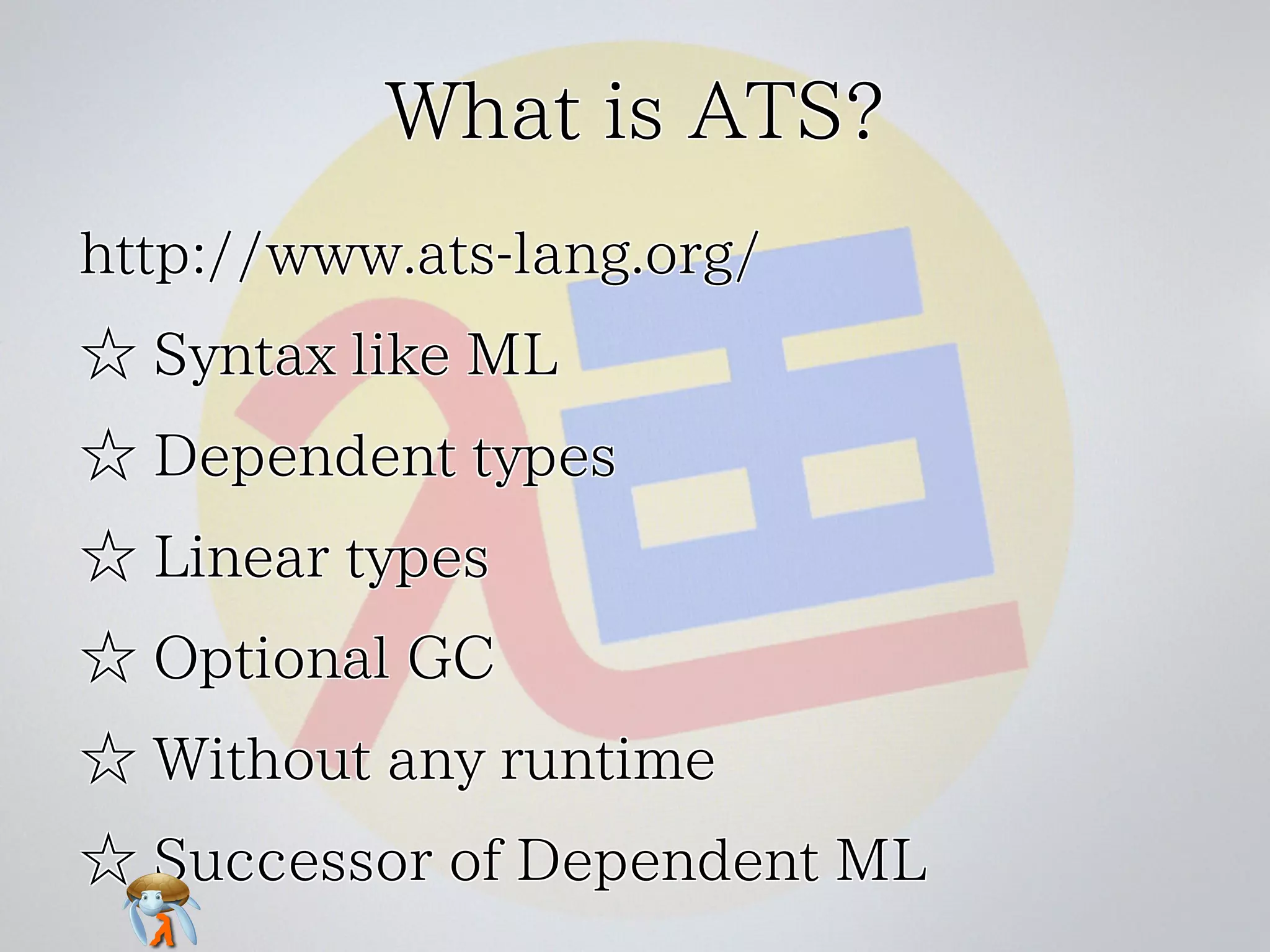 What is ATS?

http://www.ats-lang.org/

☆ Syntax like ML

☆ Dependent types

☆ Linear types

☆ Optional GC

☆ Without any runtime

☆ Successor of Dependent ML